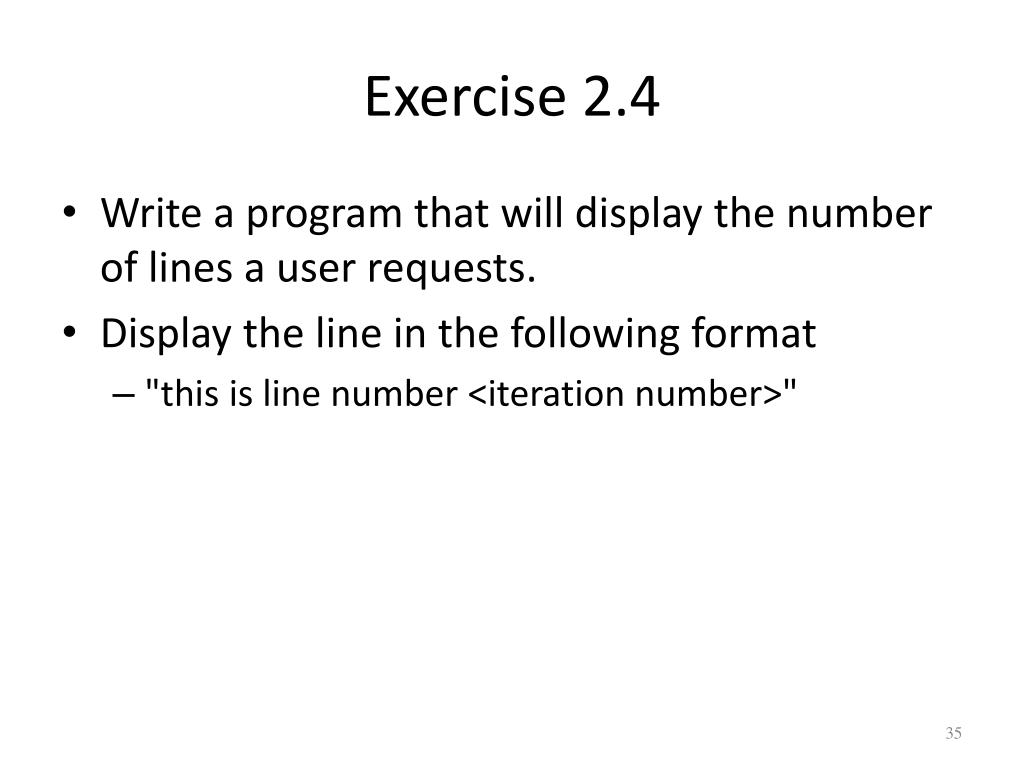 Exercise 2.4

• Write a program that will display the number of lines a user requests.
• Display the line in the following format
– "this is line number <iteration number>"

35